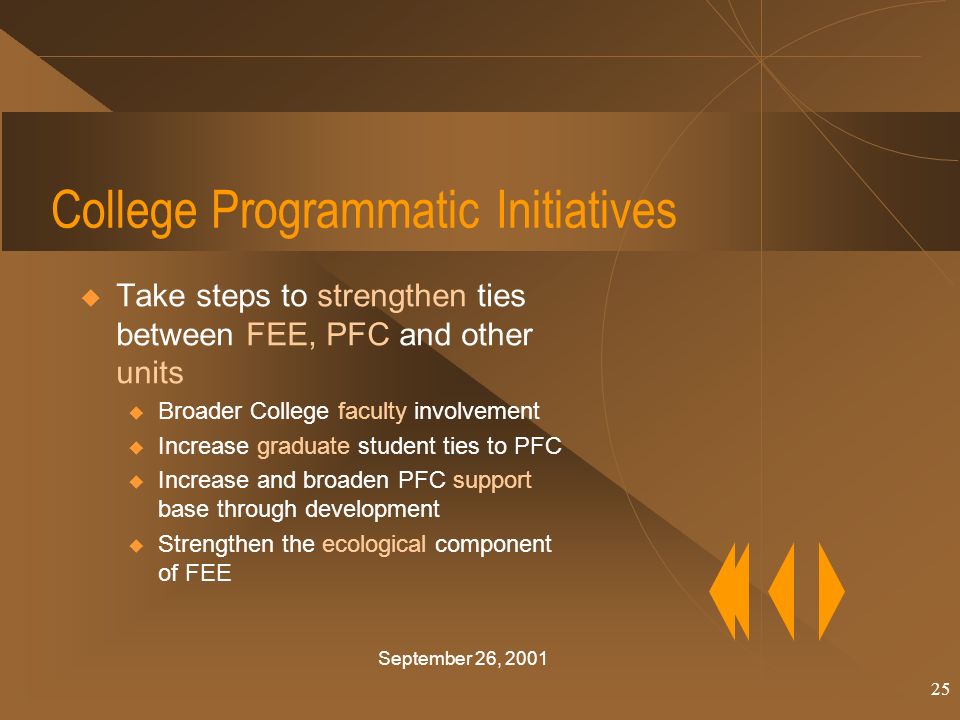 College Programmatic Initiatives

Take steps to strengthen ties between FEE, PFC and other units

Broader College faculty involvement

Increase graduate student ties to PFC

Increase and broaden PFC support base through development

Strengthen the ecological component of FEE

September 26, 2001

25